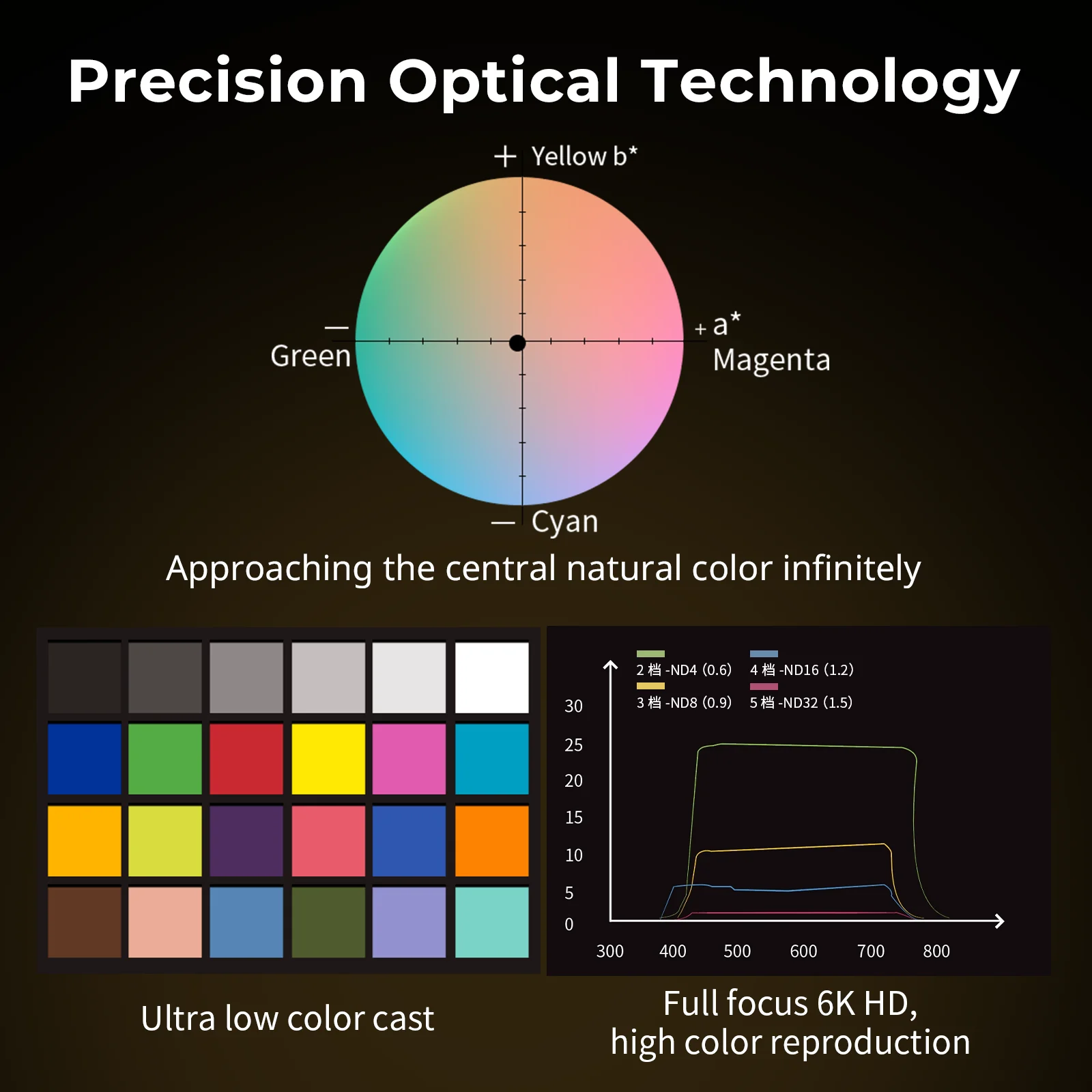 Precision Optical Technology

+ Yellow b*

— Green

+ a* Magenta

— Cyan

Approaching the central natural color infinitely

2 档 -ND4 (0.6)
4 档 -ND16 (1.2)
3 档 -ND8 (0.9)
5 档 -ND32 (1.5)

30
25
20
15
10
5
0

300 400 500 600 700 800

Ultra low color cast

Full focus 6K HD, high color reproduction